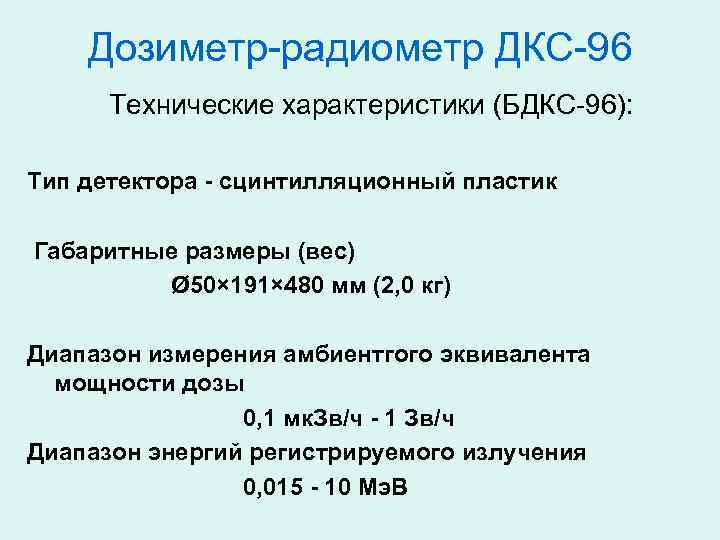 Дозиметр-радиометр ДКС-96

Технические характеристики (БДКС-96):

Тип детектора - сцинтилляционный пластик

Габаритные размеры (вес)
Ø50×191×480 мм (2,0 кг)

Диапазон измерения амбиентгого эквивалента мощности дозы
0,1 мкЗв/ч - 1 Зв/ч

Диапазон энергий регистрируемого излучения
0,015 - 10 МэВ